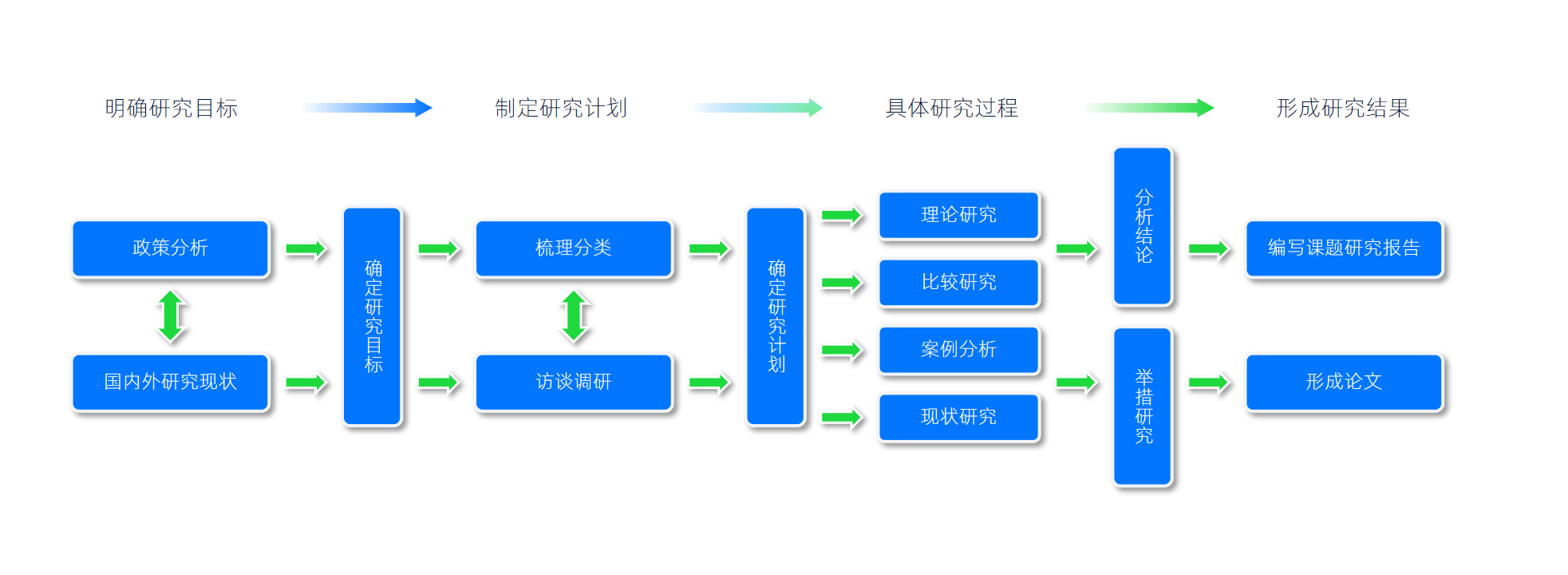 明确研究目标

制定研究计划

具体研究过程

形成研究结果

政策分析

国内外研究现状

确定研究目标

梳理分类

访谈调研

确定研究计划

理论研究

比较研究

案例分析

现状研究

分析结论

举措研究

编写课题研究报告

形成论文